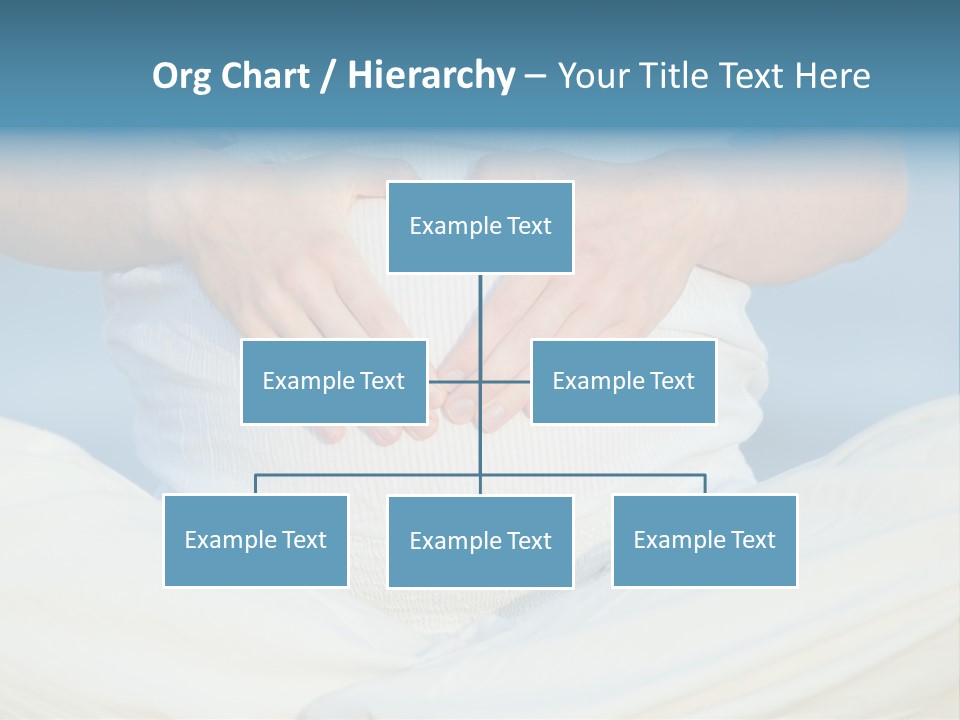 Org Chart / Hierarchy – Your Title Text Here

Example Text

Example Text

Example Text

Example Text

Example Text

Example Text